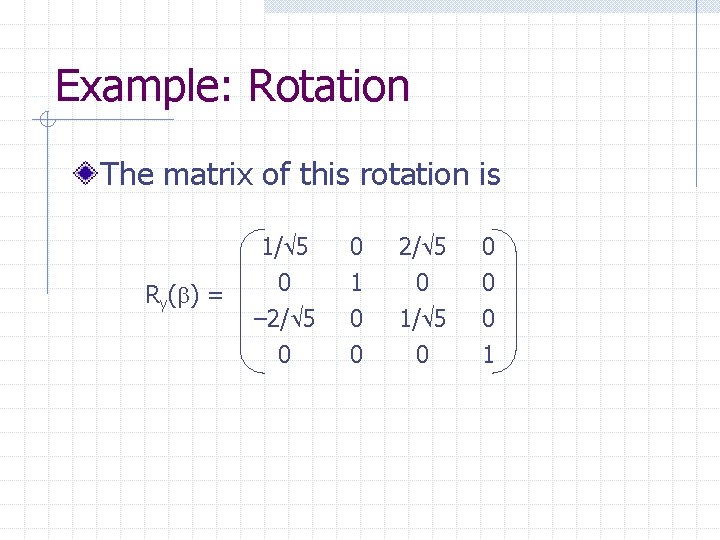 Example: Rotation

The matrix of this rotation is

$R_y(\beta) = \begin{pmatrix} 1/\sqrt{5} & 0 & 2/\sqrt{5} & 0 \\ 0 & 1 & 0 & 0 \\ -2/\sqrt{5} & 0 & 1/\sqrt{5} & 0 \\ 0 & 0 & 0 & 1 \end{pmatrix}$